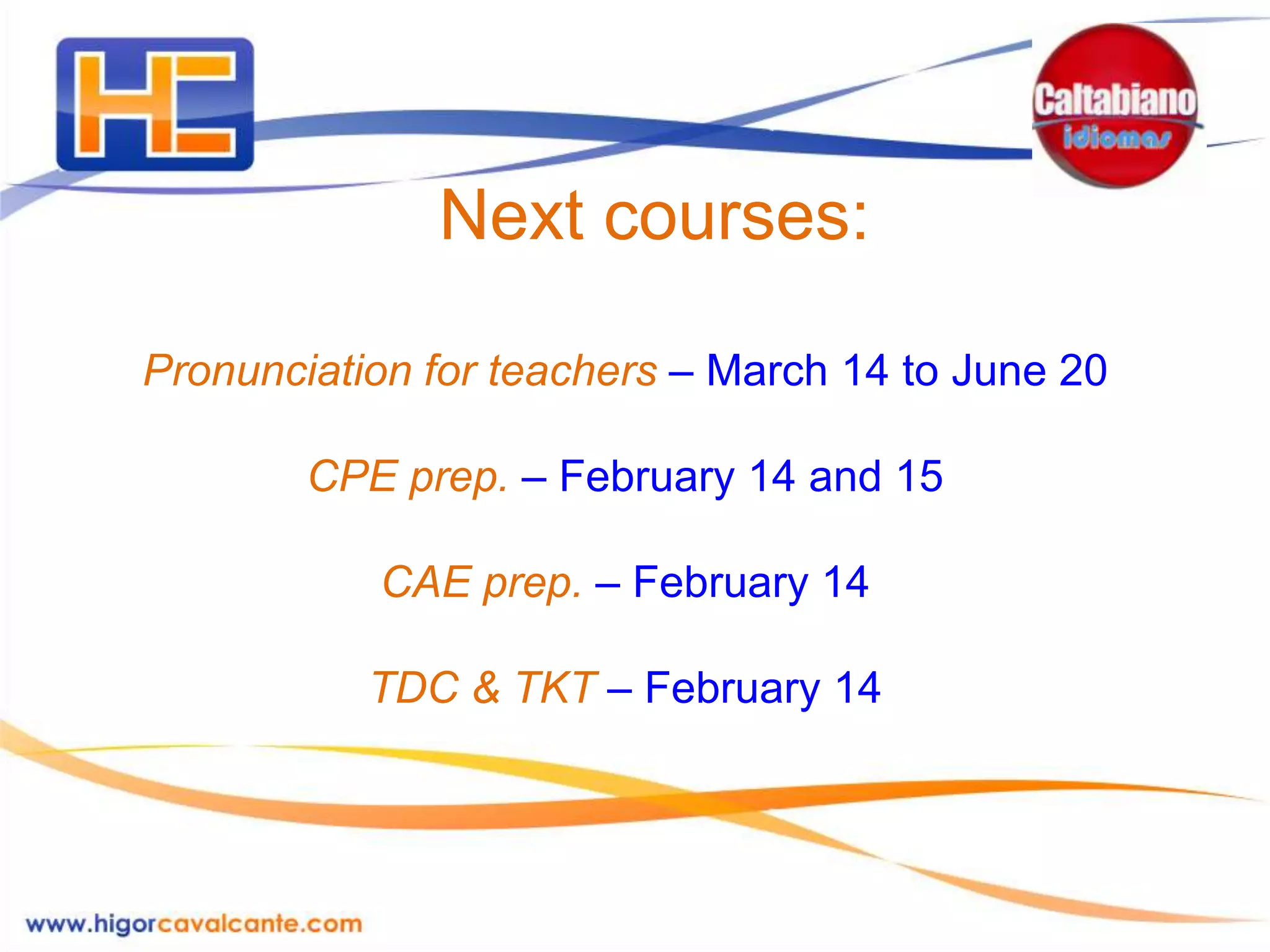 HC

Caltabiano idiomas

Next courses:

Pronunciation for teachers – March 14 to June 20

CPE prep. – February 14 and 15

CAE prep. – February 14

TDC & TKT – February 14

www.higorcavalcante.com